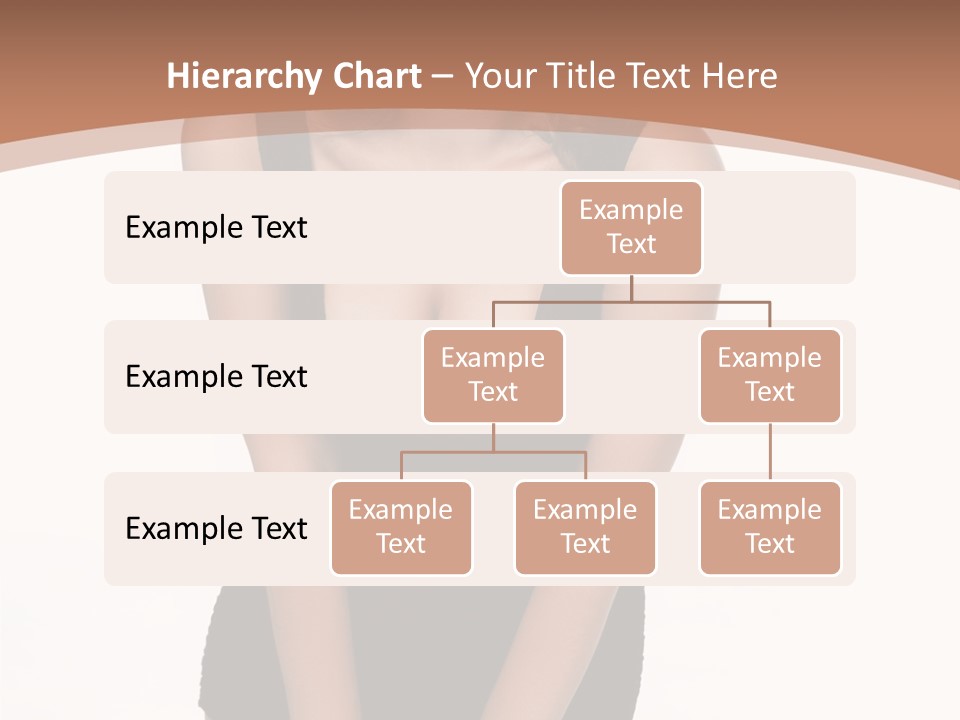 Hierarchy Chart – Your Title Text Here

Example Text

Example Text

Example Text

Example Text

Example Text

Example Text

Example Text

Example Text

Example Text